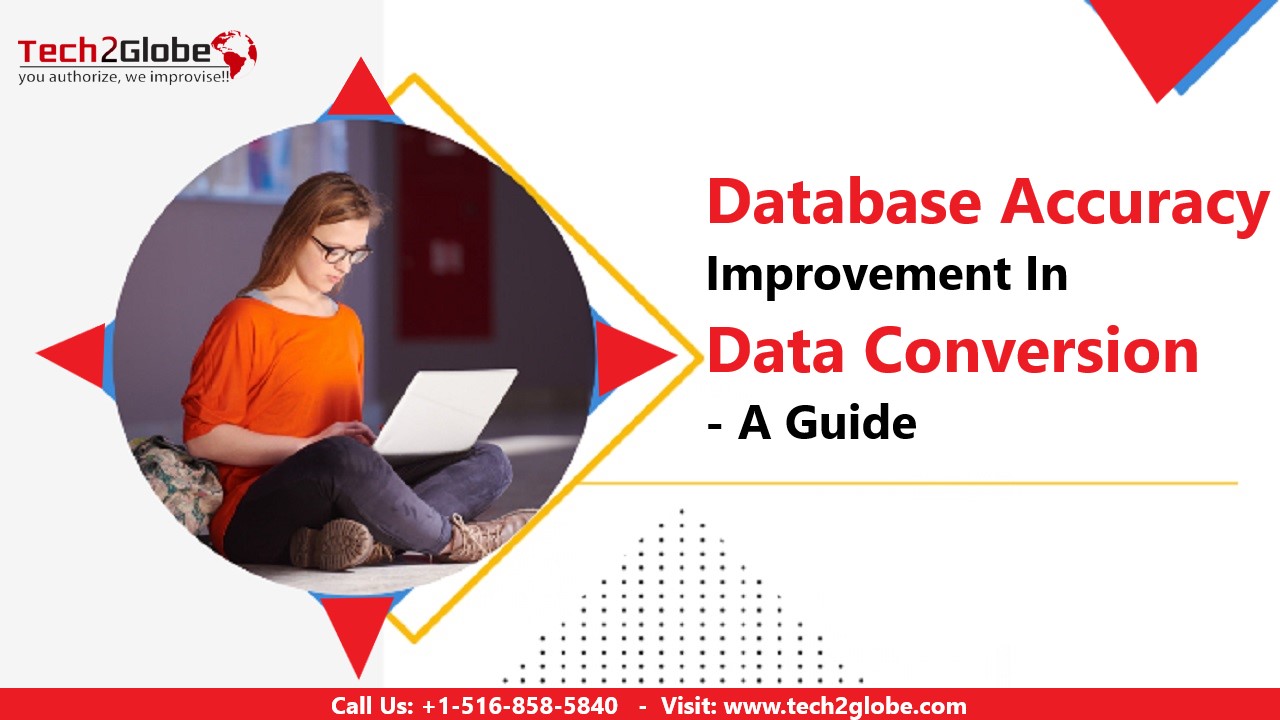 Tech2Globe
you authorize, we improvise!!

Database Accuracy Improvement In Data Conversion - A Guide

Call Us: +1-516-858-5840 - Visit: www.tech2globe.com